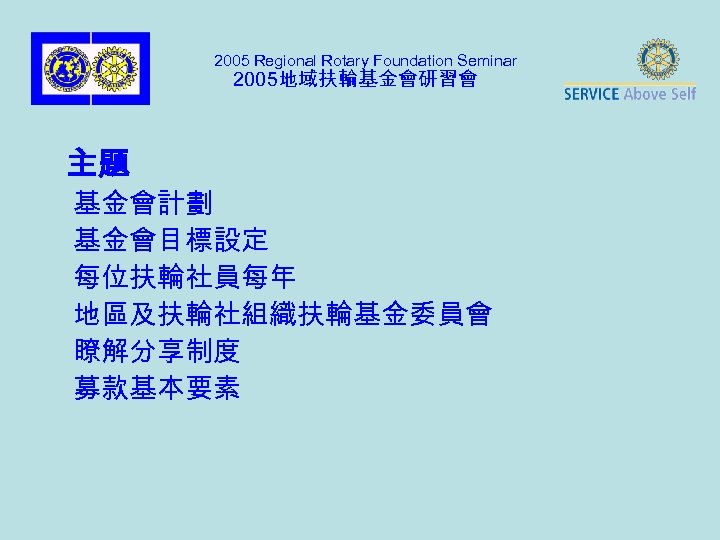 2005 Regional Rotary Foundation Seminar
2005地域扶輪基金會研習會

SERVICE Above Self

主題
基金會計劃
基金會目標設定
每位扶輪社員每年
地區及扶輪社組織扶輪基金委員會
瞭解分享制度
募款基本要素